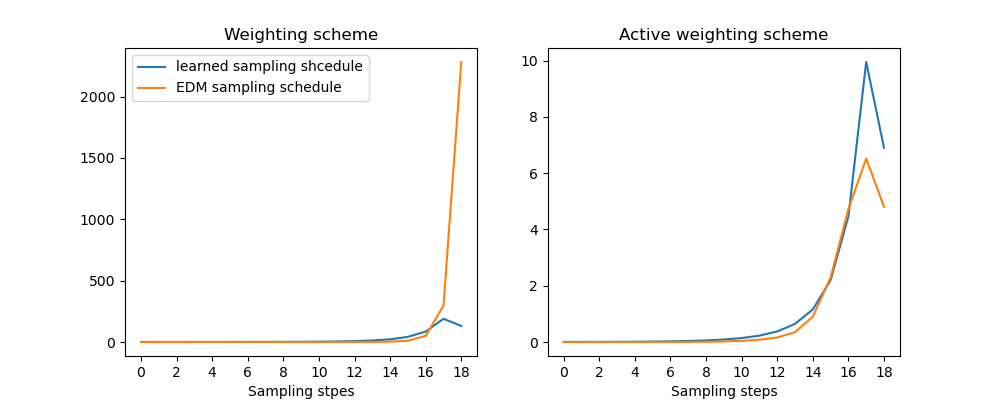 Weighting scheme

learned sampling shcedule
EDM sampling schedule

2000
1500
1000
500
0

0 2 4 6 8 10 12 14 16 18
Sampling stpes

Active weighting scheme

10
8
6
4
2
0

0 2 4 6 8 10 12 14 16 18
Sampling steps